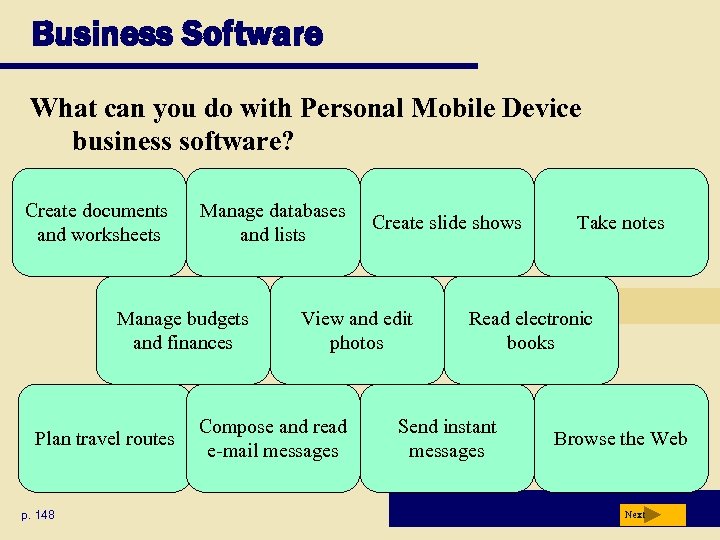 Business Software

What can you do with Personal Mobile Device business software?

Create documents and worksheets

Manage databases and lists

Create slide shows

Take notes

Manage budgets and finances

View and edit photos

Read electronic books

Plan travel routes

Compose and read e-mail messages

Send instant messages

Browse the Web

p. 148

Next